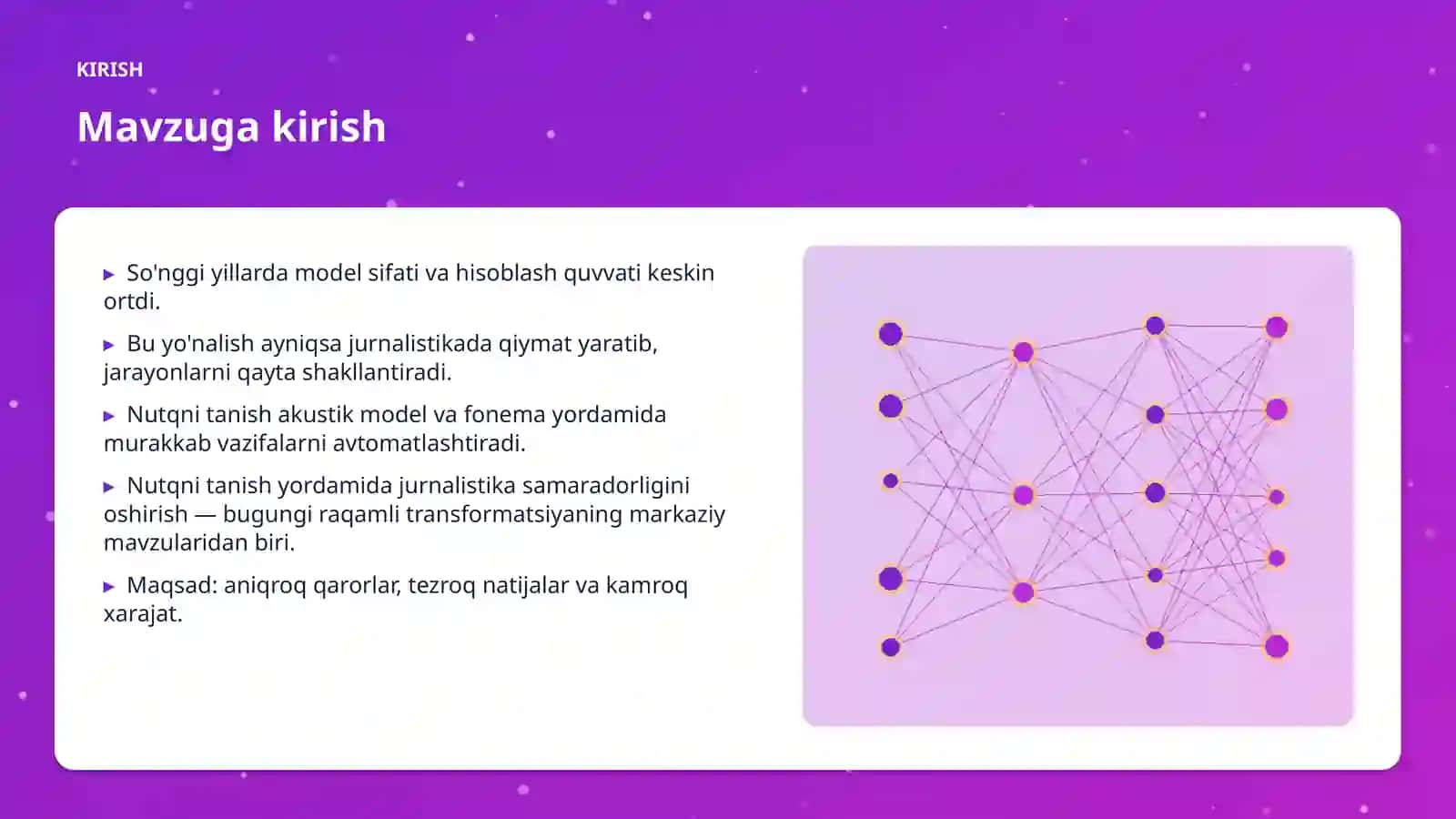 KIRISH

Mavzuga kirish

▸ So'nggi yillarda model sifati va hisoblash quvvati keskin ortdi.

▸ Bu yo'nalish ayniqsa jurnalistikada qiymat yaratib, jarayonlarni qayta shakllantiradi.

▸ Nutqni tanish akustik model va fonema yordamida murakkab vazifalarni avtomatlashtiradi.

▸ Nutqni tanish yordamida jurnalistika samaradorligini oshirish — bugungi raqamli transformatsiyaning markaziy mavzularidan biri.

▸ Maqsad: aniqroq qarorlar, tezroq natijalar va kamroq xarajat.